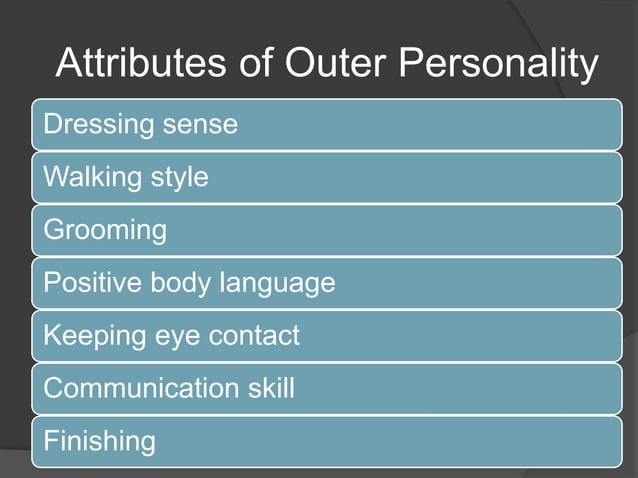 Attributes of Outer Personality

Dressing sense

Walking style

Grooming

Positive body language

Keeping eye contact

Communication skill

Finishing